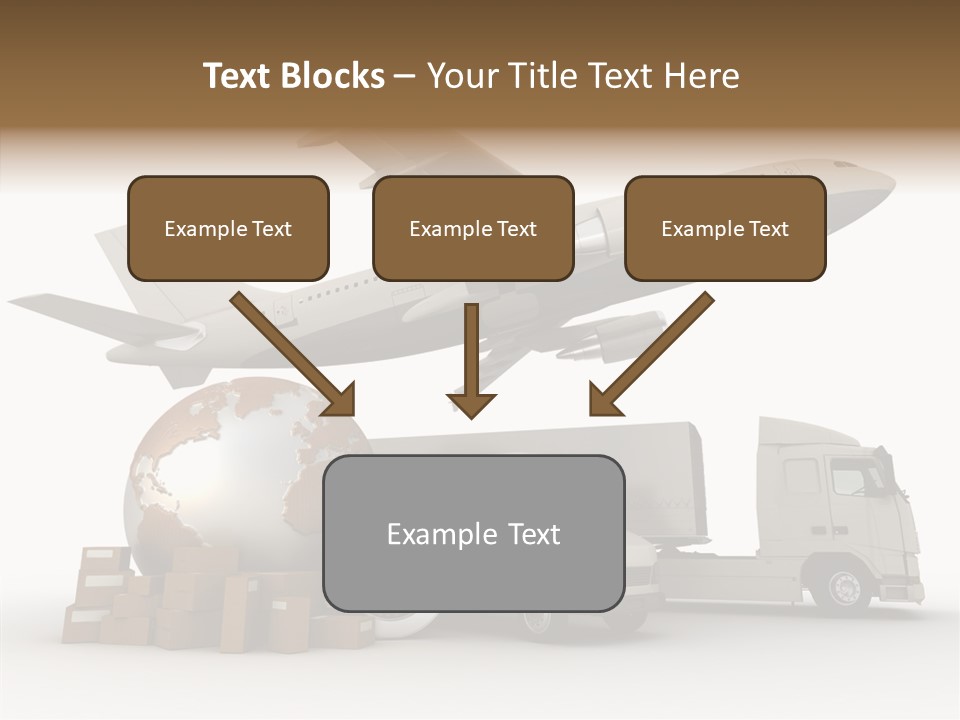 Text Blocks – Your Title Text Here

Example Text

Example Text

Example Text

Example Text